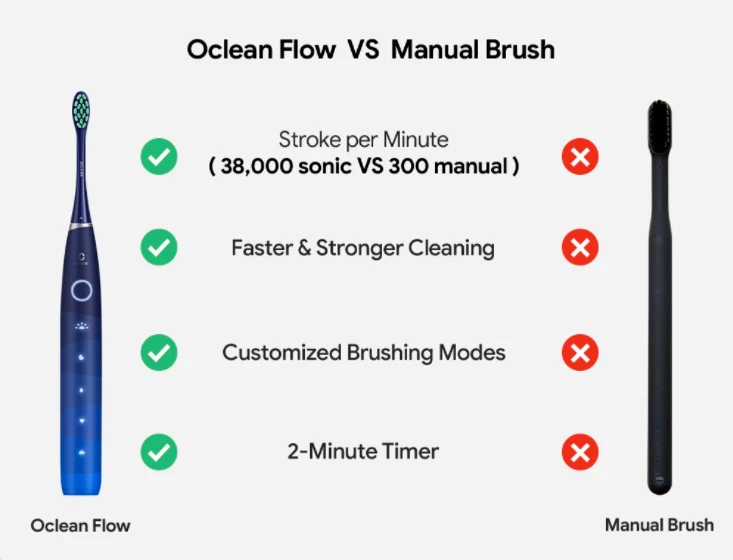 Oclean Flow VS Manual Brush

Stroke per Minute
( 38,000 sonic VS 300 manual )

Faster & Stronger Cleaning

Customized Brushing Modes

2-Minute Timer

Oclean Flow

Manual Brush